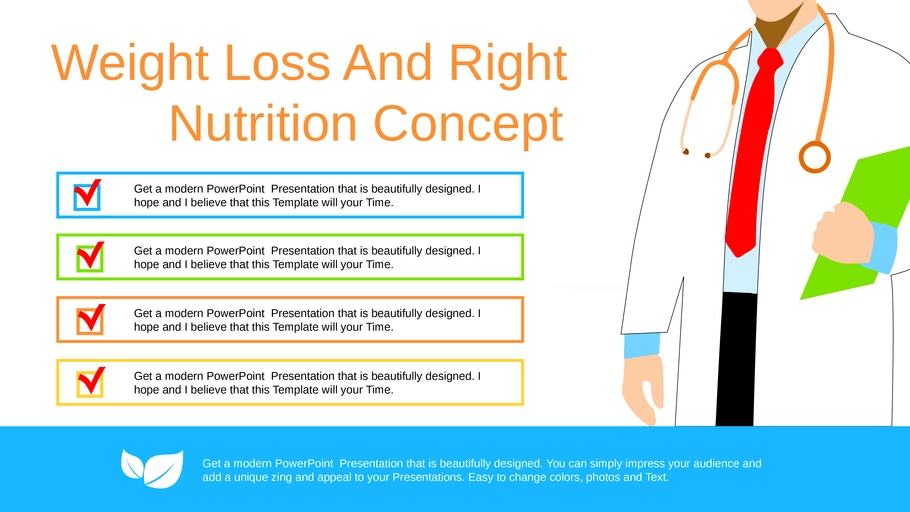 Weight Loss And Right Nutrition Concept

Get a modern PowerPoint Presentation that is beautifully designed. I hope and I believe that this Template will your Time.

Get a modern PowerPoint Presentation that is beautifully designed. I hope and I believe that this Template will your Time.

Get a modern PowerPoint Presentation that is beautifully designed. I hope and I believe that this Template will your Time.

Get a modern PowerPoint Presentation that is beautifully designed. I hope and I believe that this Template will your Time.

Get a modern PowerPoint Presentation that is beautifully designed. You can simply impress your audience and add a unique zing and appeal to your Presentations. Easy to change colors, photos and Text.